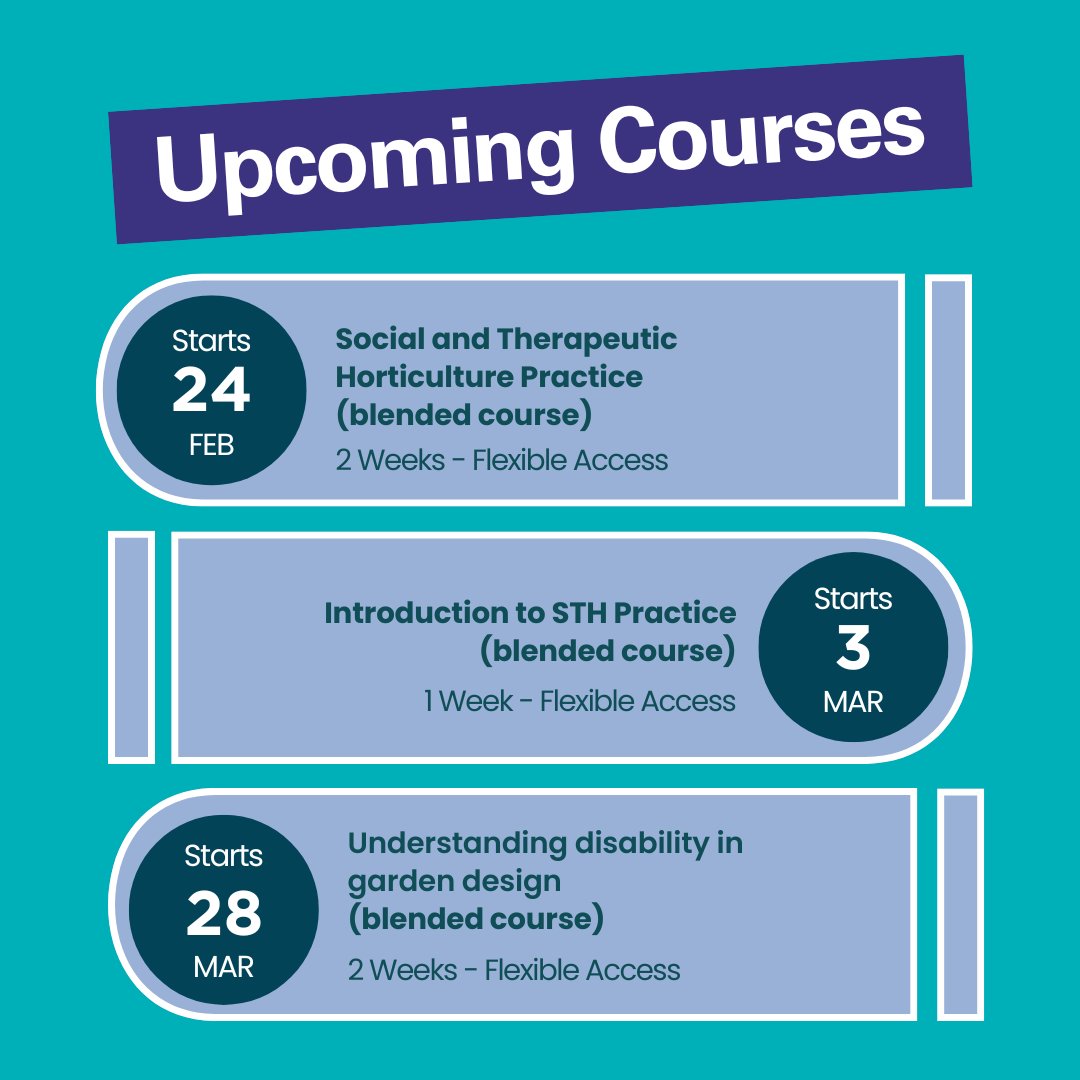 Upcoming Courses

Starts
24
FEB

Social and Therapeutic Horticulture Practice (blended course)

2 Weeks - Flexible Access

Introduction to STH Practice (blended course)

1 Week - Flexible Access

Starts
3
MAR

Starts
28
MAR

Understanding disability in garden design (blended course)

2 Weeks - Flexible Access